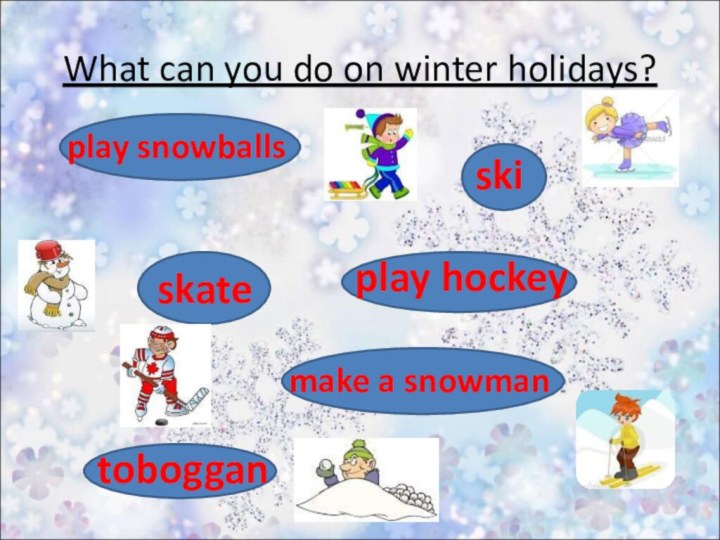 What can you do on winter holidays?

play snowballs

ski

skate

play hockey

make a snowman

toboggan